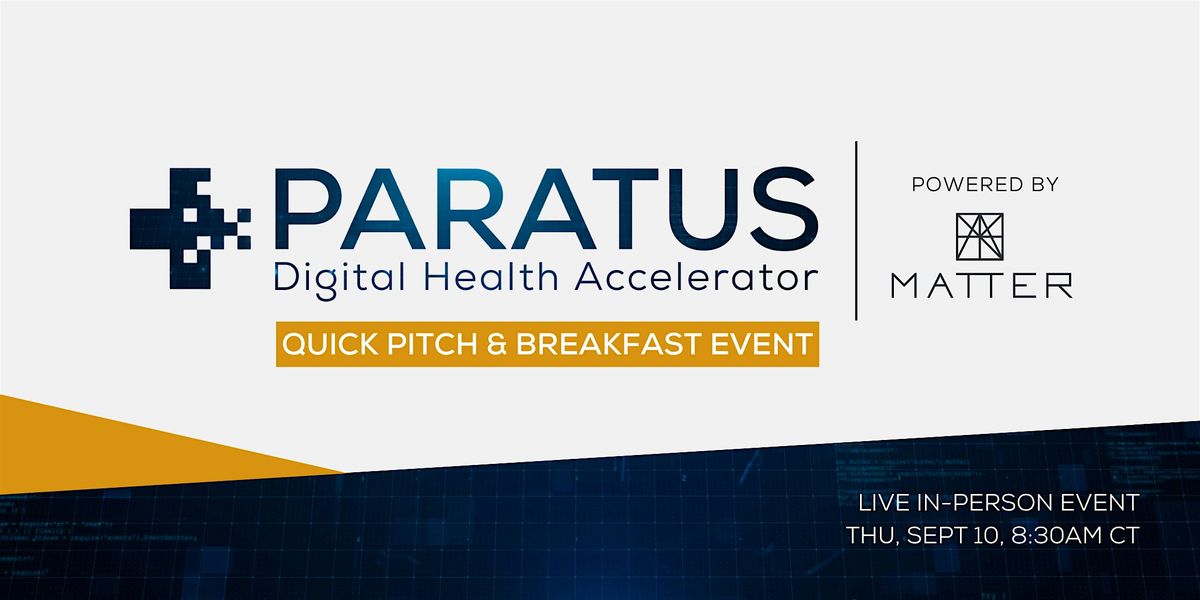 PARATUS
Digital Health Accelerator

QUICK PITCH & BREAKFAST EVENT

POWERED BY

MATTER

LIVE IN-PERSON EVENT
THU, SEPT 10, 8:30AM CT